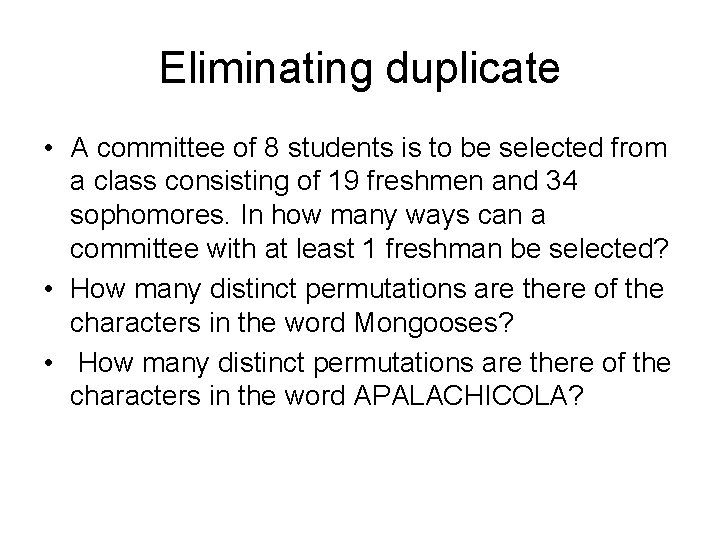 Eliminating duplicate

• A committee of 8 students is to be selected from a class consisting of 19 freshmen and 34 sophomores. In how many ways can a committee with at least 1 freshman be selected?
• How many distinct permutations are there of the characters in the word Mongooses?
• How many distinct permutations are there of the characters in the word APALACHICOLA?